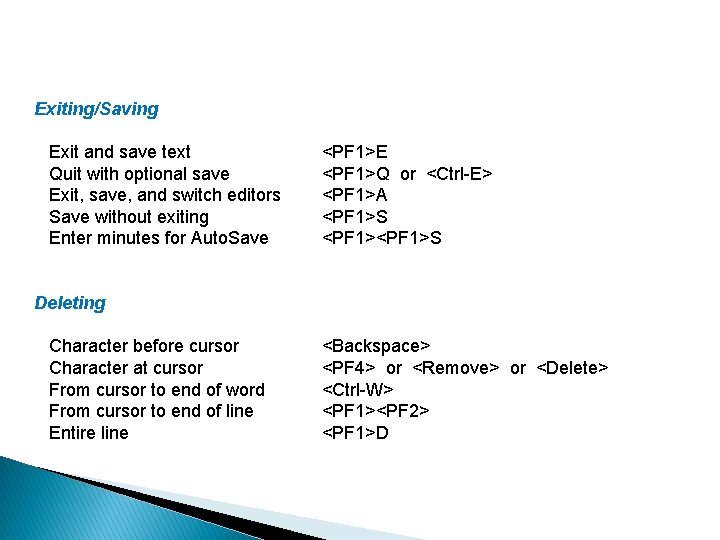 Exiting/Saving

| | |
|---|---|
| Exit and save text | <PF1>E |
| Quit with optional save | <PF1>Q or <Ctrl-E> |
| Exit, save, and switch editors | <PF1>A |
| Save without exiting | <PF1>S |
| Enter minutes for AutoSave | <PF1><PF1>S |

Deleting

| | |
|---|---|
| Character before cursor | <Backspace> |
| Character at cursor | <PF4> or <Remove> or <Delete> |
| From cursor to end of word | <Ctrl-W> |
| From cursor to end of line | <PF1><PF2> |
| Entire line | <PF1>D |